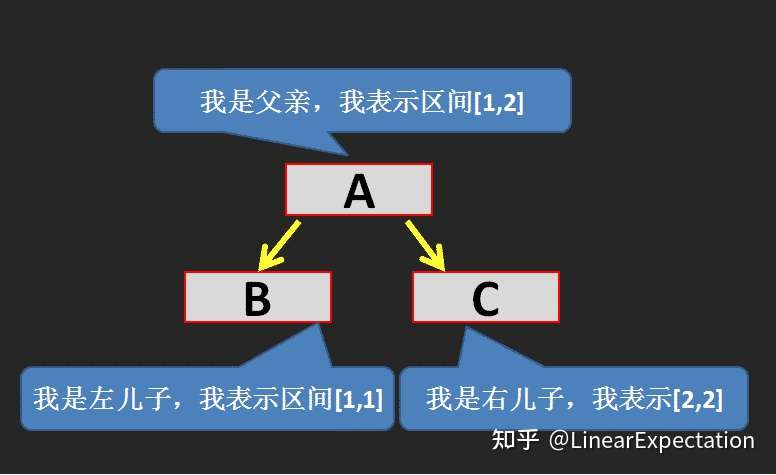 我是父亲，我表示区间[1,2]

A

B

C

我是左儿子，我表示区间[1,1]

我是右儿子，我表示[2,2]

知乎 @LinearExpectation